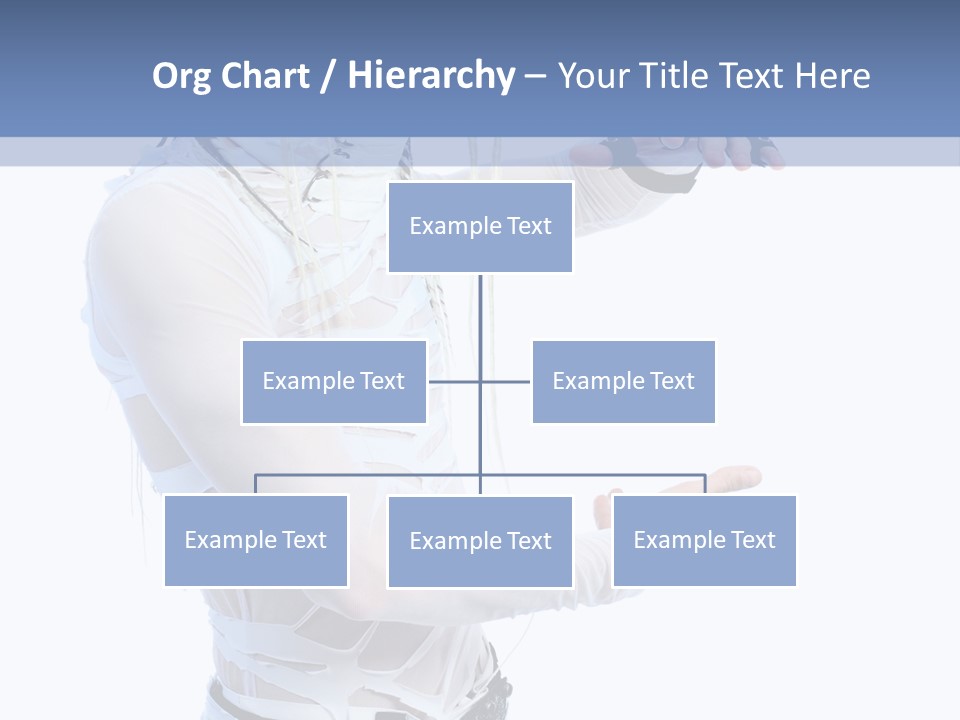 Org Chart / Hierarchy – Your Title Text Here

Example Text

Example Text

Example Text

Example Text

Example Text

Example Text